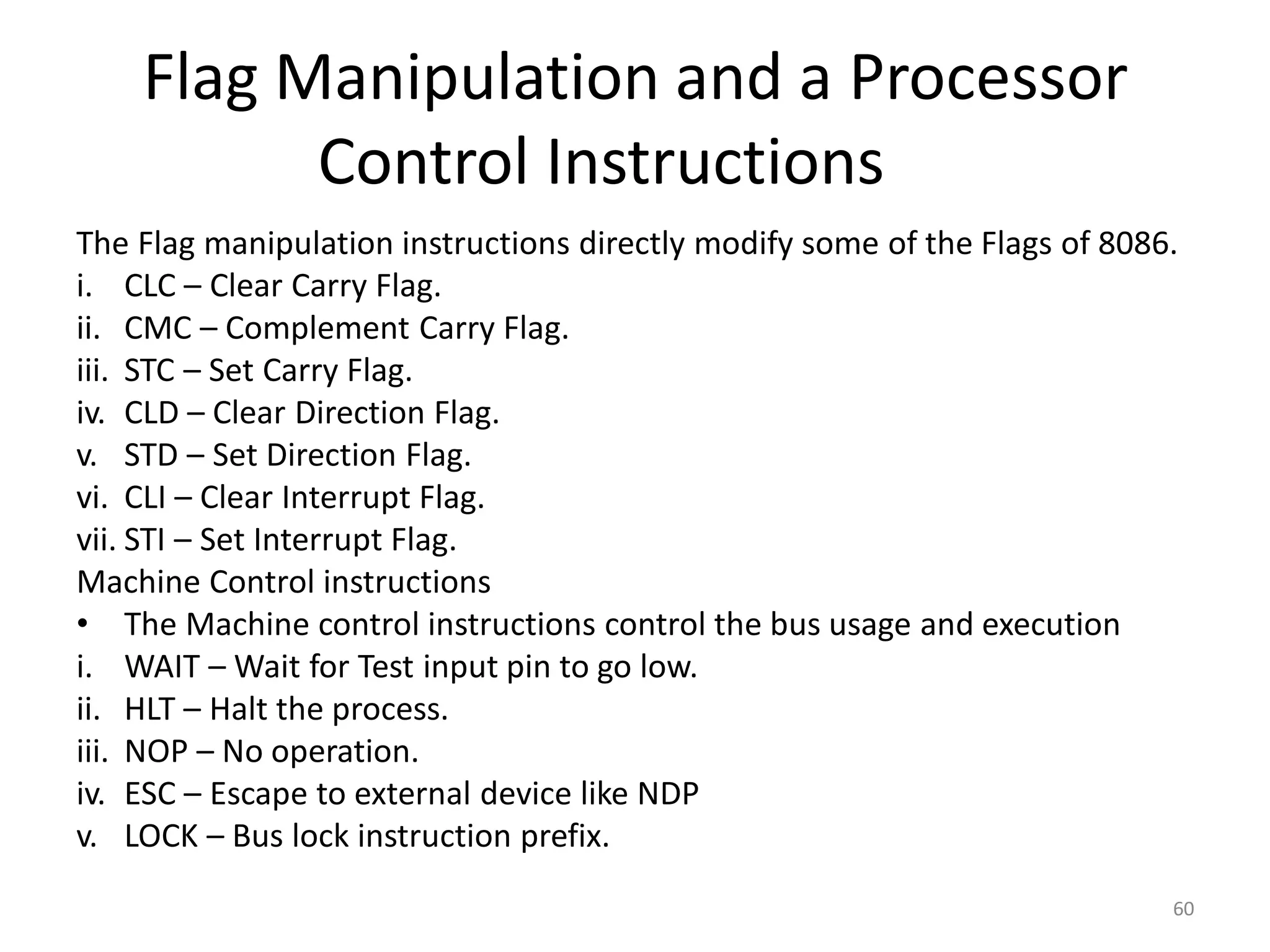 Flag Manipulation and a Processor Control Instructions

The Flag manipulation instructions directly modify some of the Flags of 8086.
i. CLC – Clear Carry Flag.
ii. CMC – Complement Carry Flag.
iii. STC – Set Carry Flag.
iv. CLD – Clear Direction Flag.
v. STD – Set Direction Flag.
vi. CLI – Clear Interrupt Flag.
vii. STI – Set Interrupt Flag.
Machine Control instructions
• The Machine control instructions control the bus usage and execution
i. WAIT – Wait for Test input pin to go low.
ii. HLT – Halt the process.
iii. NOP – No operation.
iv. ESC – Escape to external device like NDP
v. LOCK – Bus lock instruction prefix.

60